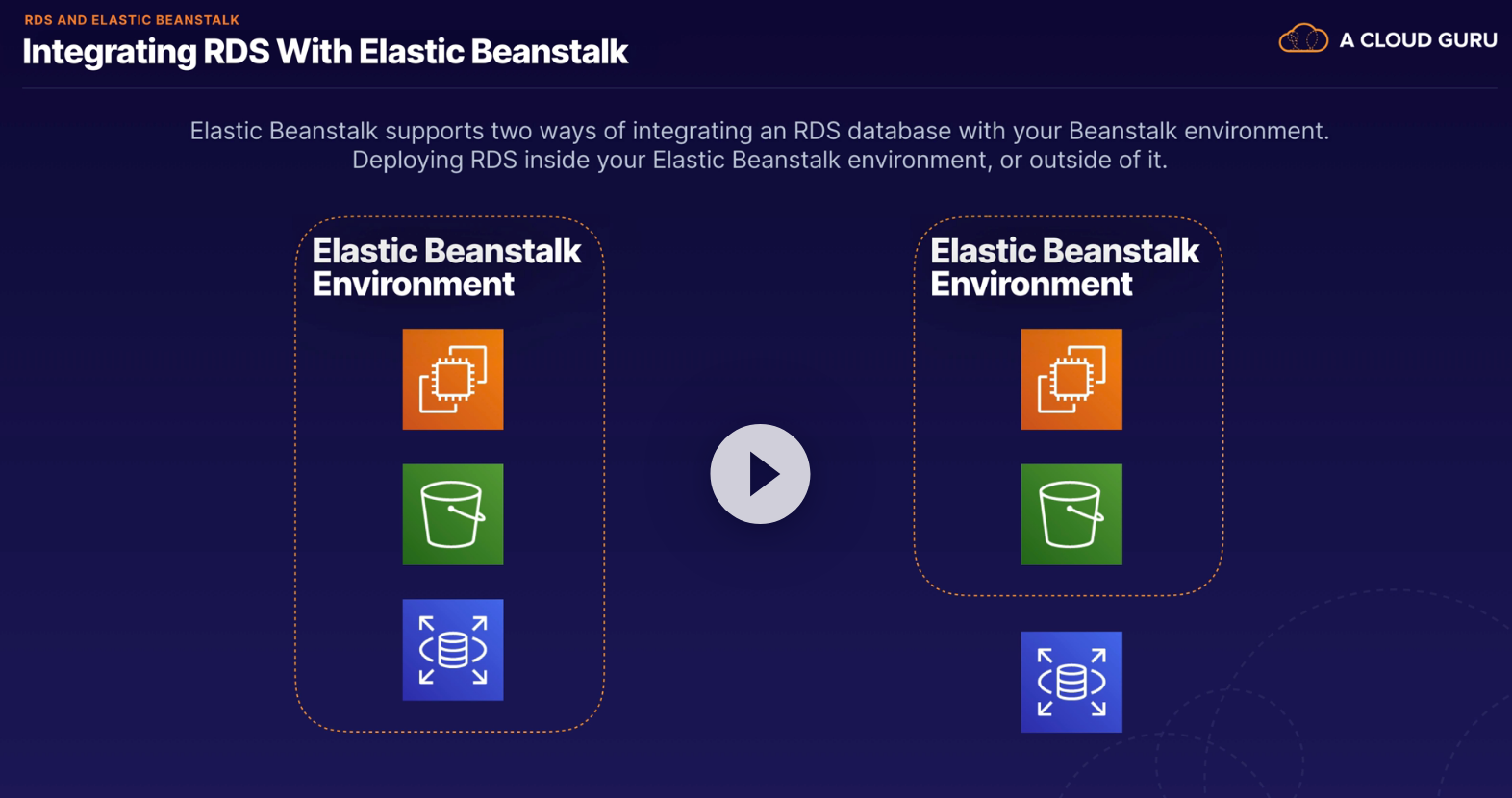 RDS AND ELASTIC BEANSTALK

Integrating RDS With Elastic Beanstalk

A CLOUD GURU

Elastic Beanstalk supports two ways of integrating an RDS database with your Beanstalk environment. Deploying RDS inside your Elastic Beanstalk environment, or outside of it.

Elastic Beanstalk Environment

Elastic Beanstalk Environment